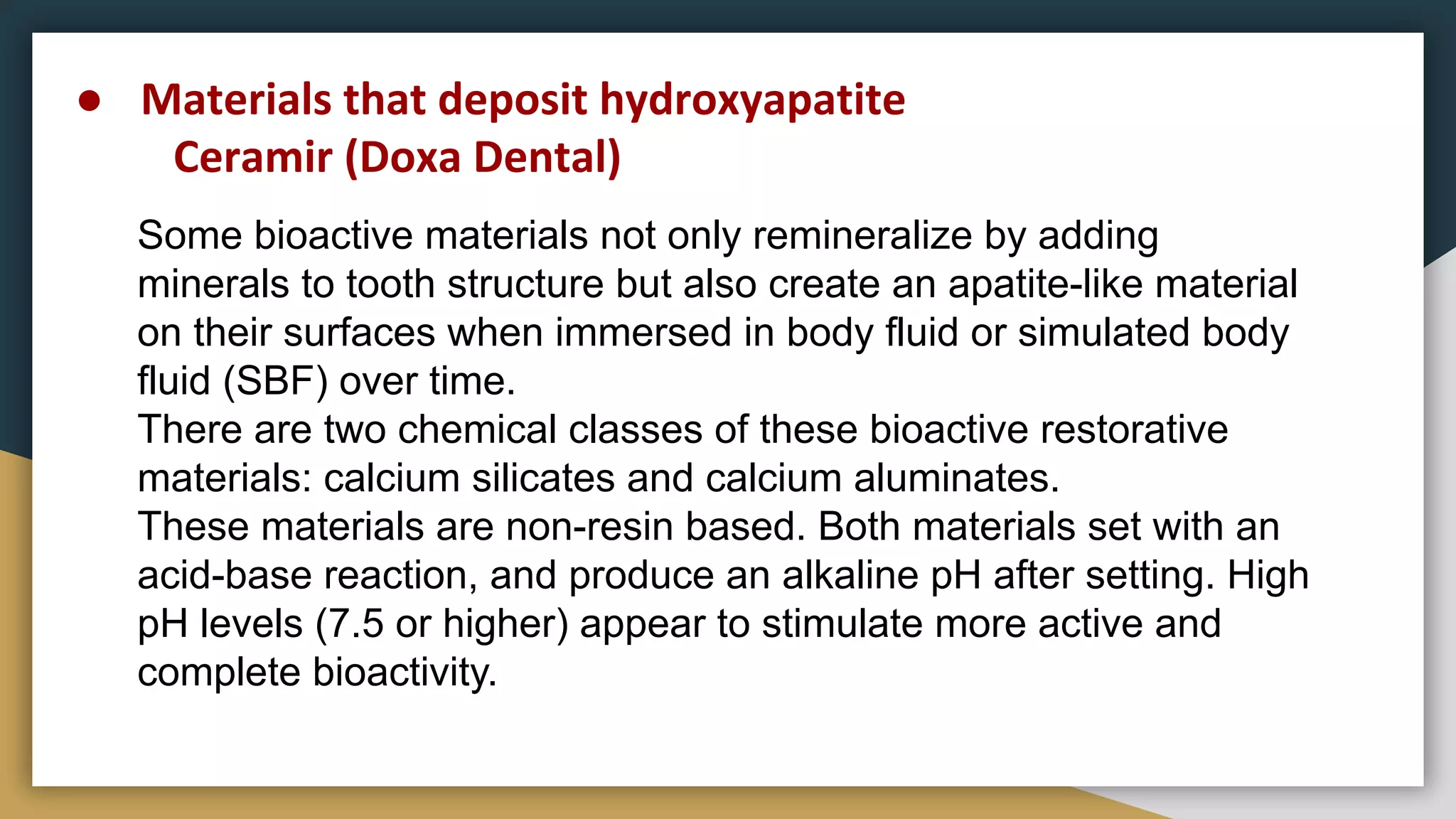 ● Materials that deposit hydroxyapatite
Ceramir (Doxa Dental)

Some bioactive materials not only remineralize by adding minerals to tooth structure but also create an apatite-like material on their surfaces when immersed in body fluid or simulated body fluid (SBF) over time.
There are two chemical classes of these bioactive restorative materials: calcium silicates and calcium aluminates.
These materials are non-resin based. Both materials set with an acid-base reaction, and produce an alkaline pH after setting. High pH levels (7.5 or higher) appear to stimulate more active and complete bioactivity.